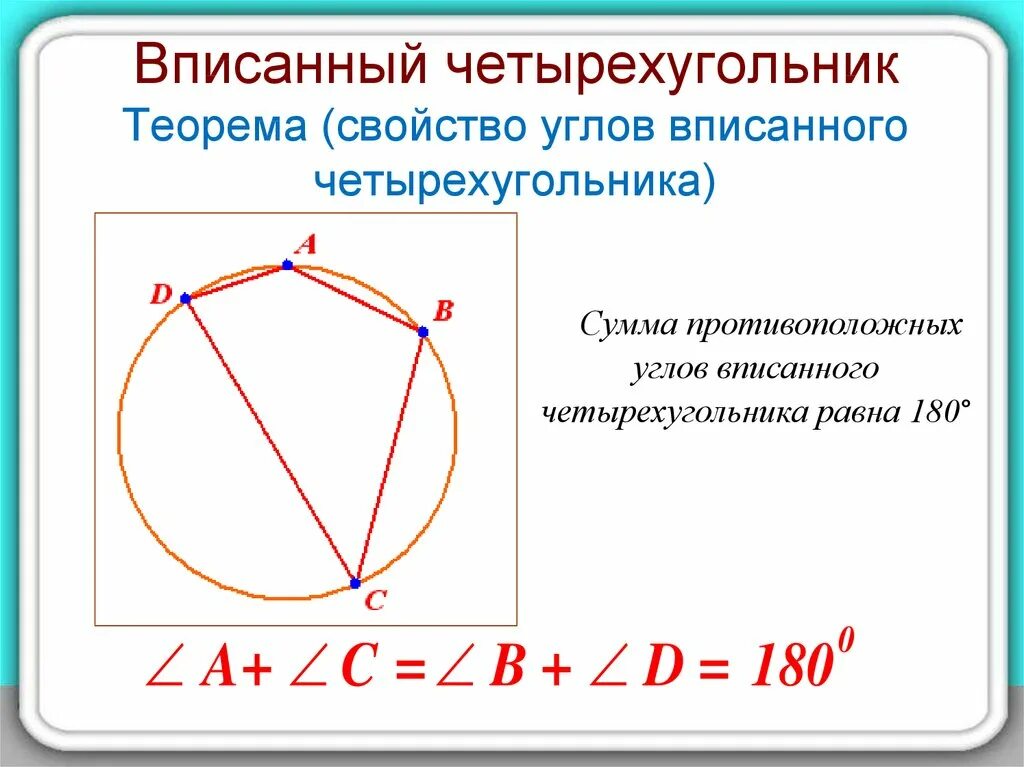 Вписанный четырехугольник

Теорема (свойство углов вписанного четырехугольника)

A

D

B

C

Сумма противоположных углов вписанного четырехугольника равна 180°

$\angle A + \angle C = \angle B + \angle D = 180^0$